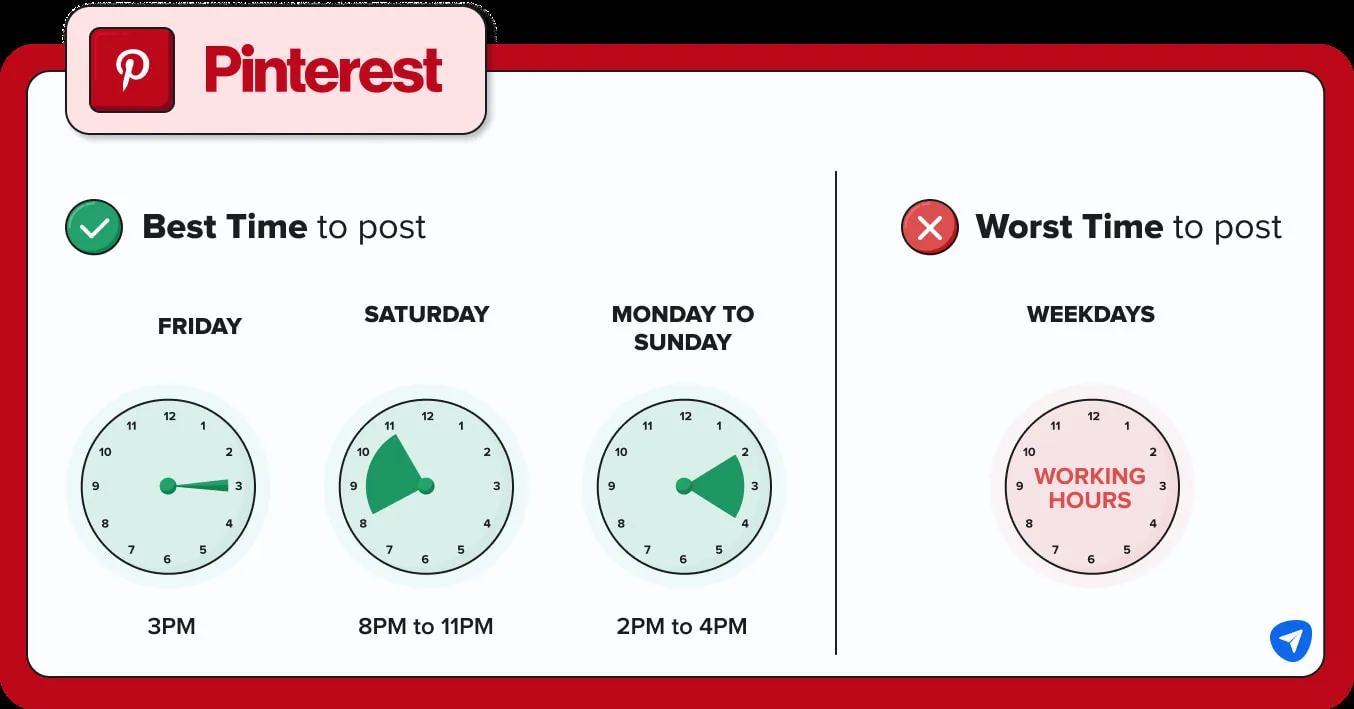 Pinterest

Best Time to post

FRIDAY

12 1 2 3 4 5 6 7 8 9 10 11

3PM

SATURDAY

12 1 2 3 4 5 6 7 8 9 10 11

8PM to 11PM

MONDAY TO SUNDAY

12 1 2 3 4 5 6 7 8 9 10 11

2PM to 4PM

Worst Time to post

WEEKDAYS

12 1 2 3 4 5 6 7 8 9 10 11

WORKING HOURS